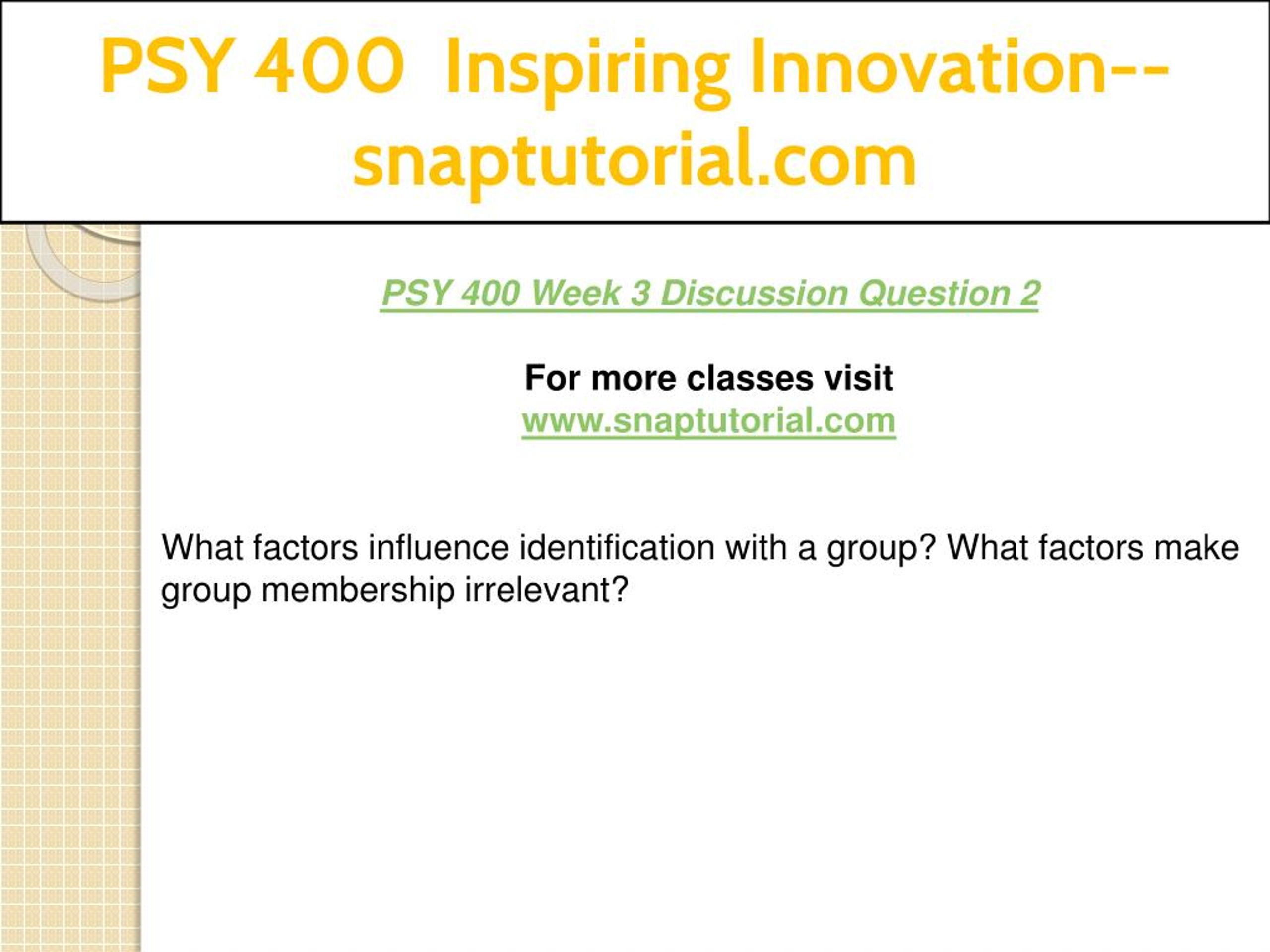 PSY 400 Inspiring Innovation--snaptutorial.com

PSY 400 Week 3 Discussion Question 2

For more classes visit
www.snaptutorial.com

What factors influence identification with a group? What factors make group membership irrelevant?